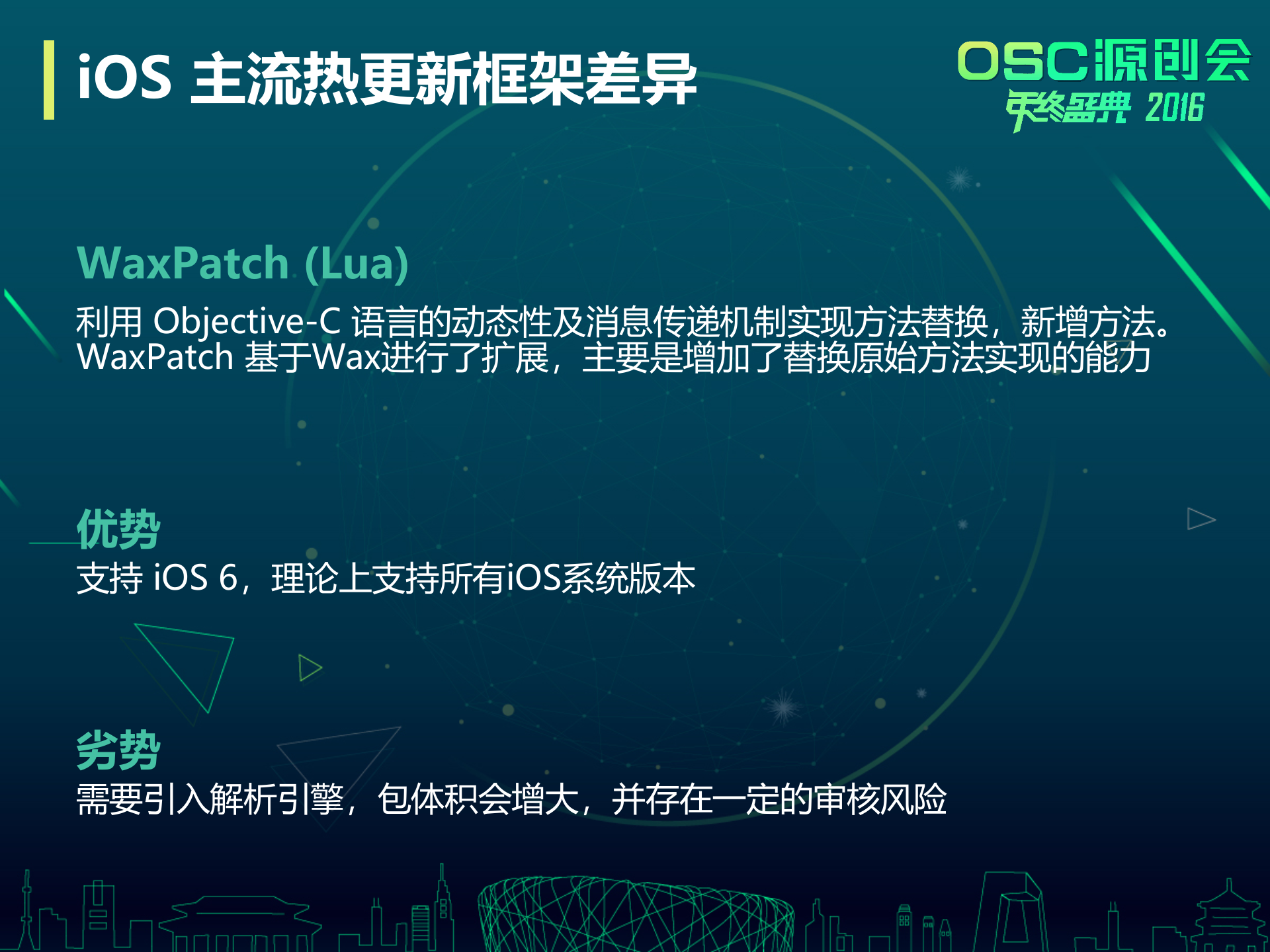 iOS 主流热更新框架差异

OSC源创会
年终盛典 2016

WaxPatch (Lua)

利用 Objective-C 语言的动态性及消息传递机制实现方法替换，新增方法。
WaxPatch 基于Wax进行了扩展，主要是增加了替换原始方法实现的能力

优势

支持 iOS 6，理论上支持所有iOS系统版本

劣势

需要引入解析引擎，包体积会增大，并存在一定的审核风险